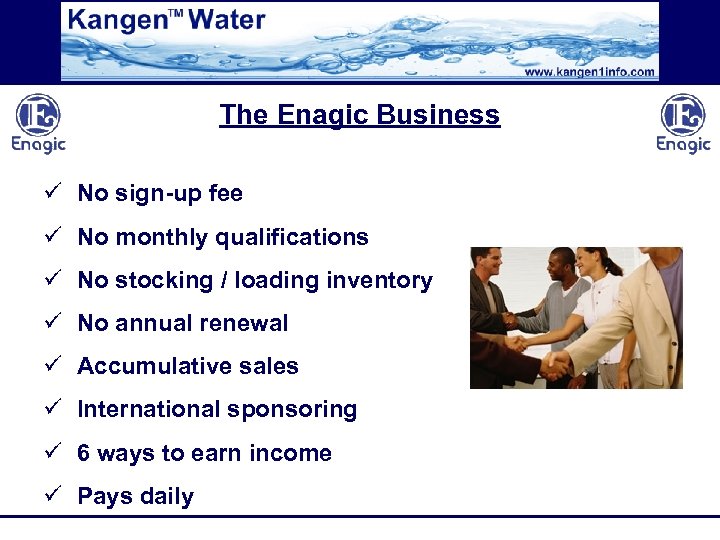 Kangen™ Water

www.kangen1info.com

Enagic

The Enagic Business

Enagic

✓ No sign-up fee

✓ No monthly qualifications

✓ No stocking / loading inventory

✓ No annual renewal

✓ Accumulative sales

✓ International sponsoring

✓ 6 ways to earn income

✓ Pays daily